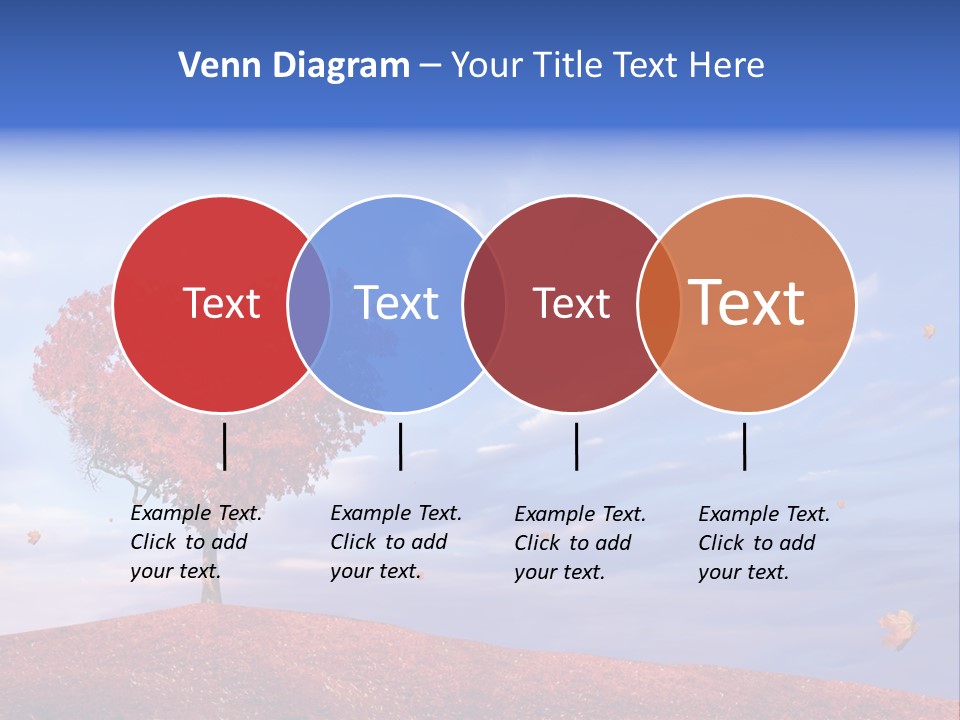 Venn Diagram – Your Title Text Here

Text

Text

Text

Text

Example Text. Click to add your text.

Example Text. Click to add your text.

Example Text. Click to add your text.

Example Text. Click to add your text.